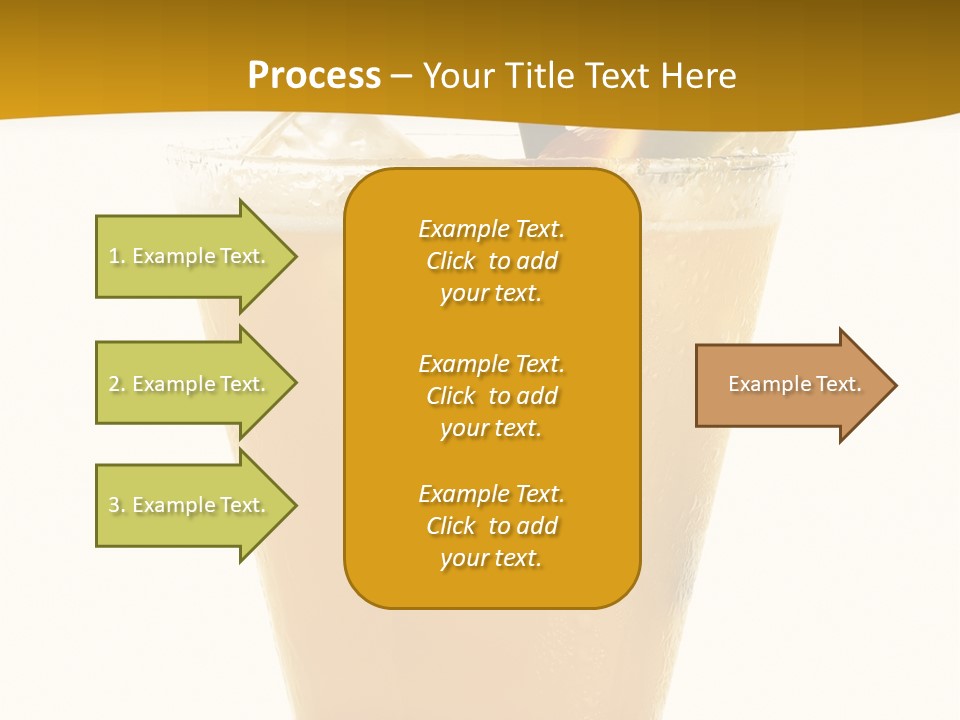 Process – Your Title Text Here

1. Example Text.

2. Example Text.

3. Example Text.

Example Text. Click to add your text.

Example Text. Click to add your text.

Example Text. Click to add your text.

Example Text.